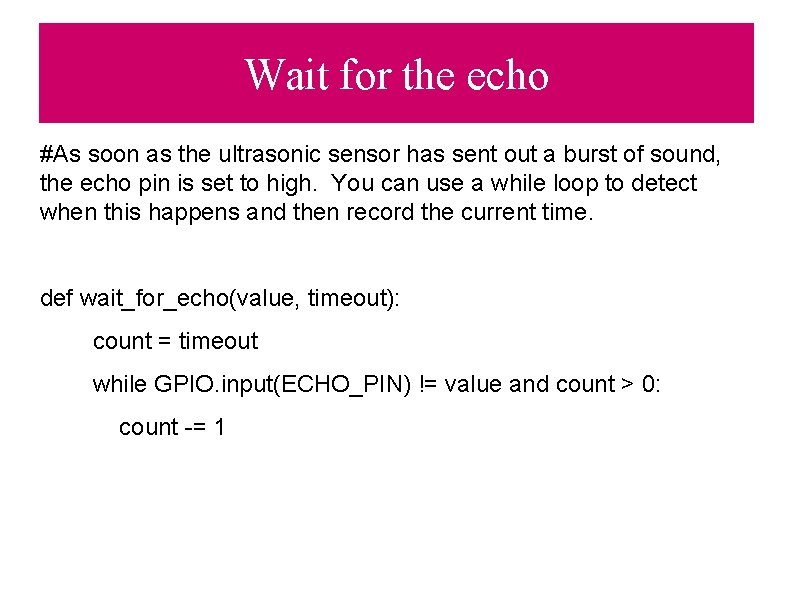 Wait for the echo

#As soon as the ultrasonic sensor has sent out a burst of sound, the echo pin is set to high. You can use a while loop to detect when this happens and then record the current time.

def wait_for_echo(value, timeout):

count = timeout

while GPIO.input(ECHO_PIN) != value and count > 0:

count -= 1